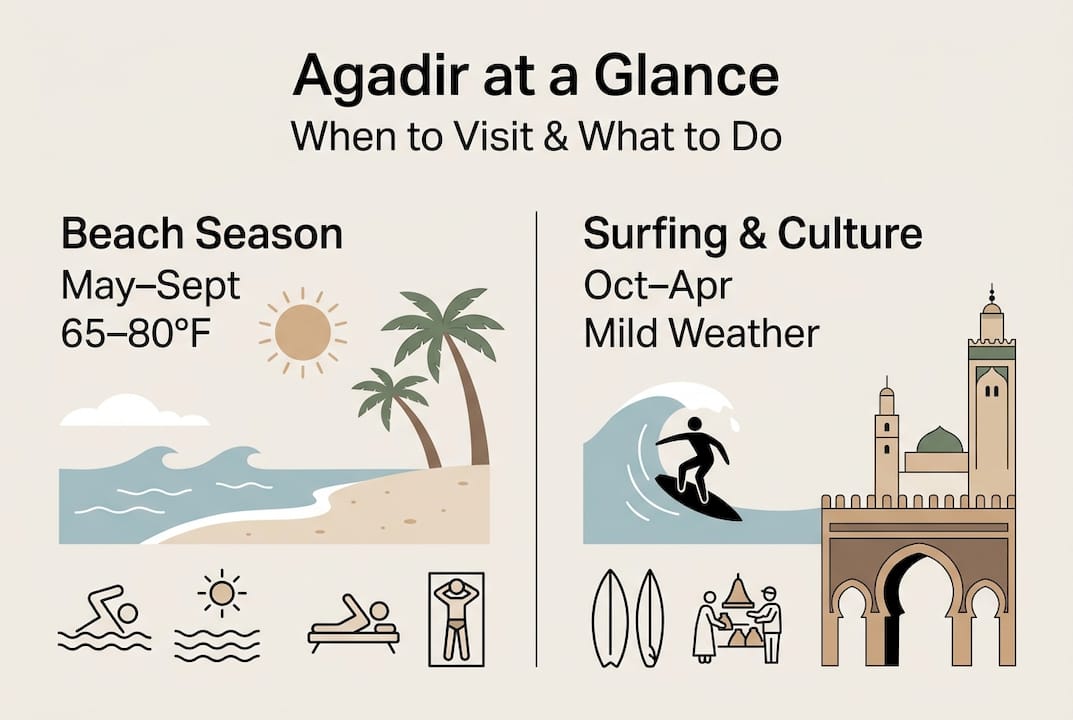 Agadir at a Glance
When to Visit & What to Do

Beach Season
May–Sept
65–80°F

Surfing & Culture
Oct–Apr
Mild Weather